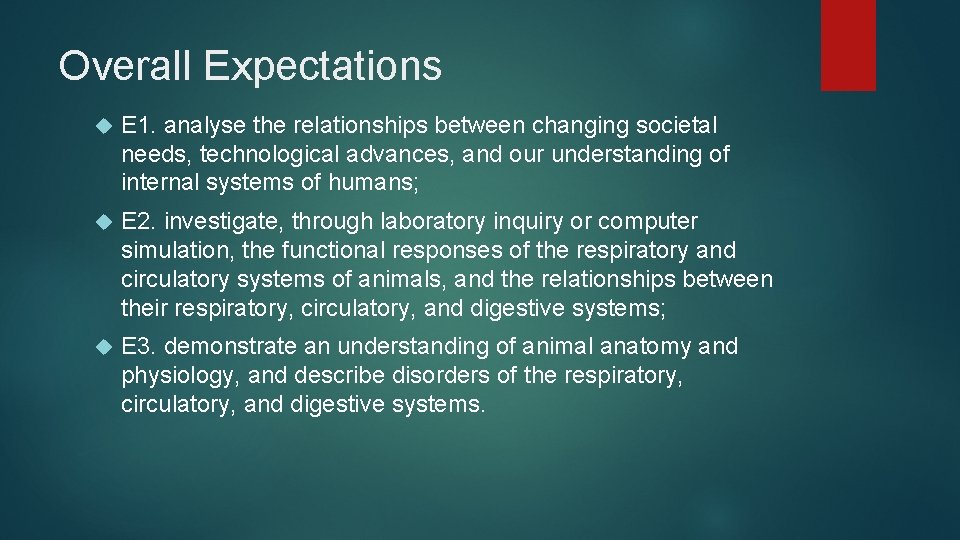 Overall Expectations

E1. analyse the relationships between changing societal needs, technological advances, and our understanding of internal systems of humans;

E2. investigate, through laboratory inquiry or computer simulation, the functional responses of the respiratory and circulatory systems of animals, and the relationships between their respiratory, circulatory, and digestive systems;

E3. demonstrate an understanding of animal anatomy and physiology, and describe disorders of the respiratory, circulatory, and digestive systems.